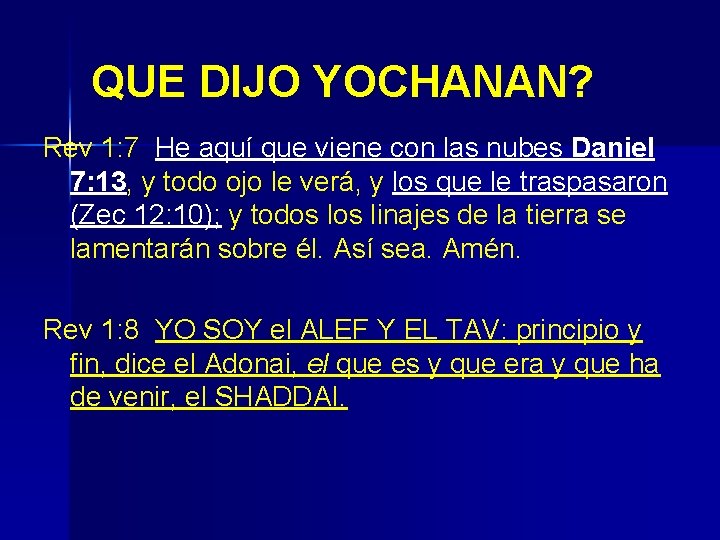 QUE DIJO YOCHANAN?

Rev 1:7 He aquí que viene con las nubes Daniel 7:13, y todo ojo le verá, y los que le traspasaron (Zec 12:10); y todos los linajes de la tierra se lamentarán sobre él. Así sea. Amén.

Rev 1:8 YO SOY el ALEF Y EL TAV: principio y fin, dice el Adonai, el que es y que era y que ha de venir, el SHADDAI.